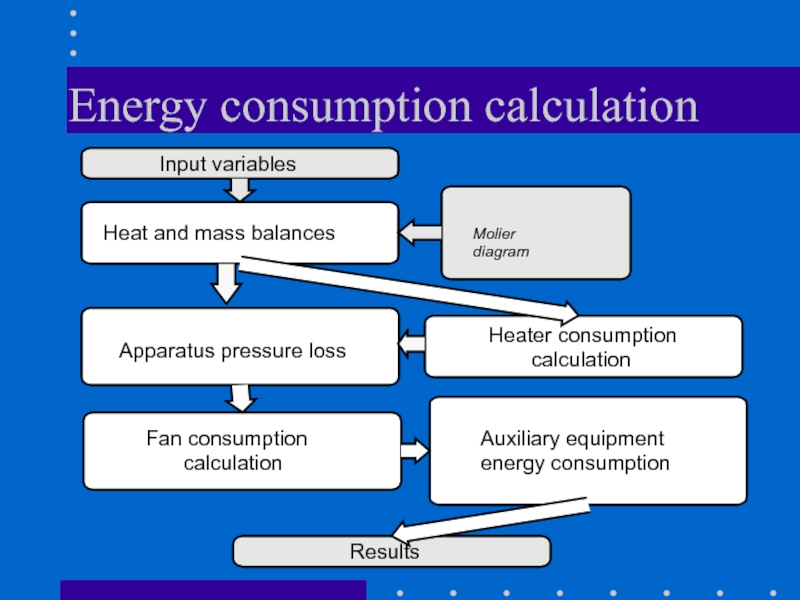 Energy consumption calculation

Input variables

Heat and mass balances

Molier diagram

Apparatus pressure loss

Heater consumption calculation

Fan consumption calculation

Auxiliary equipment energy consumption

Results